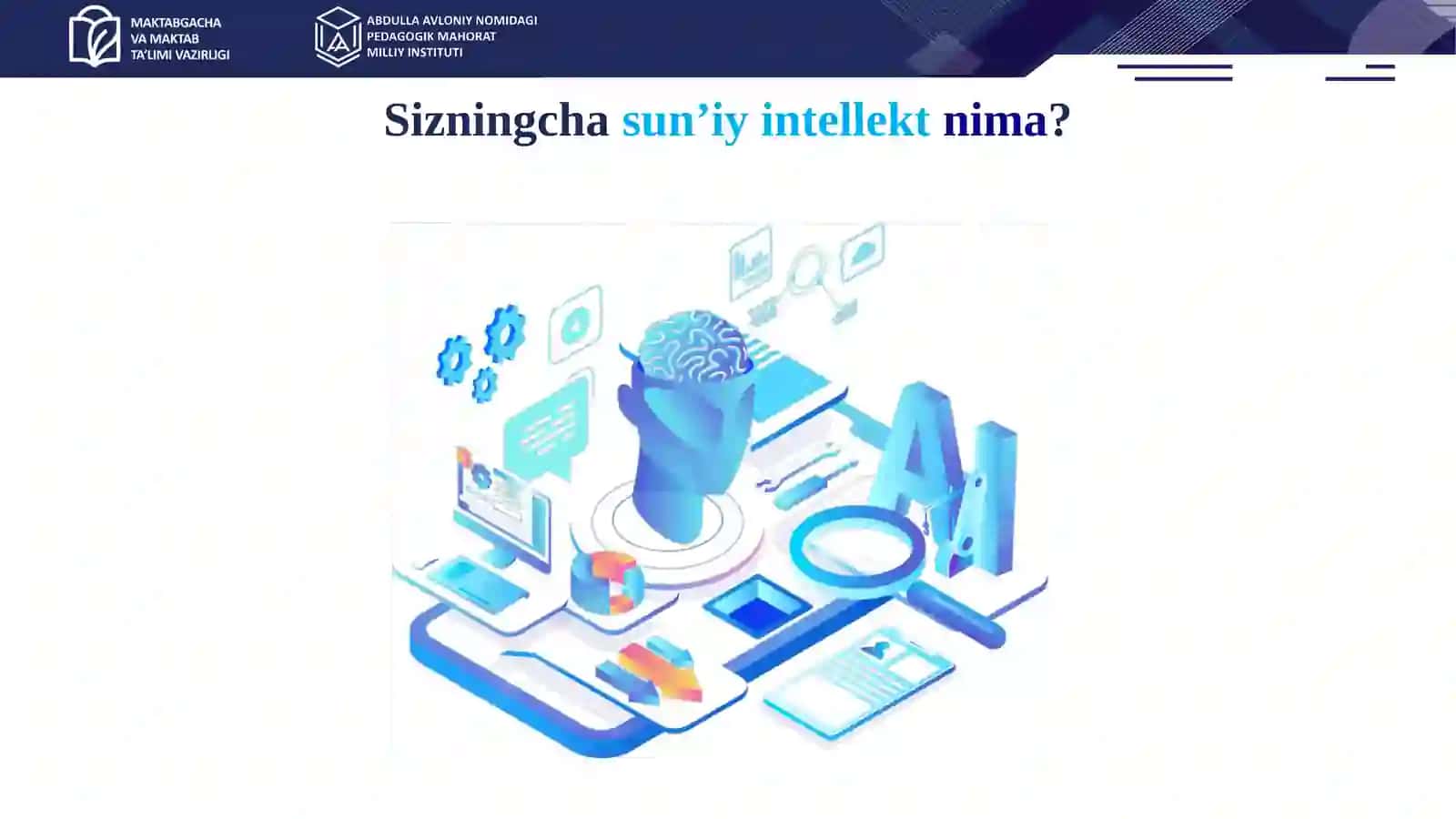 MAKTABGACHA VA MAKTAB TA'LIMI VAZIRLIGI

ABDULLA AVLONIY NOMIDAGI PEDAGOGIK MAHORAT MILLIY INSTITUTI

Sizningcha sun’iy intellekt nima?

AI